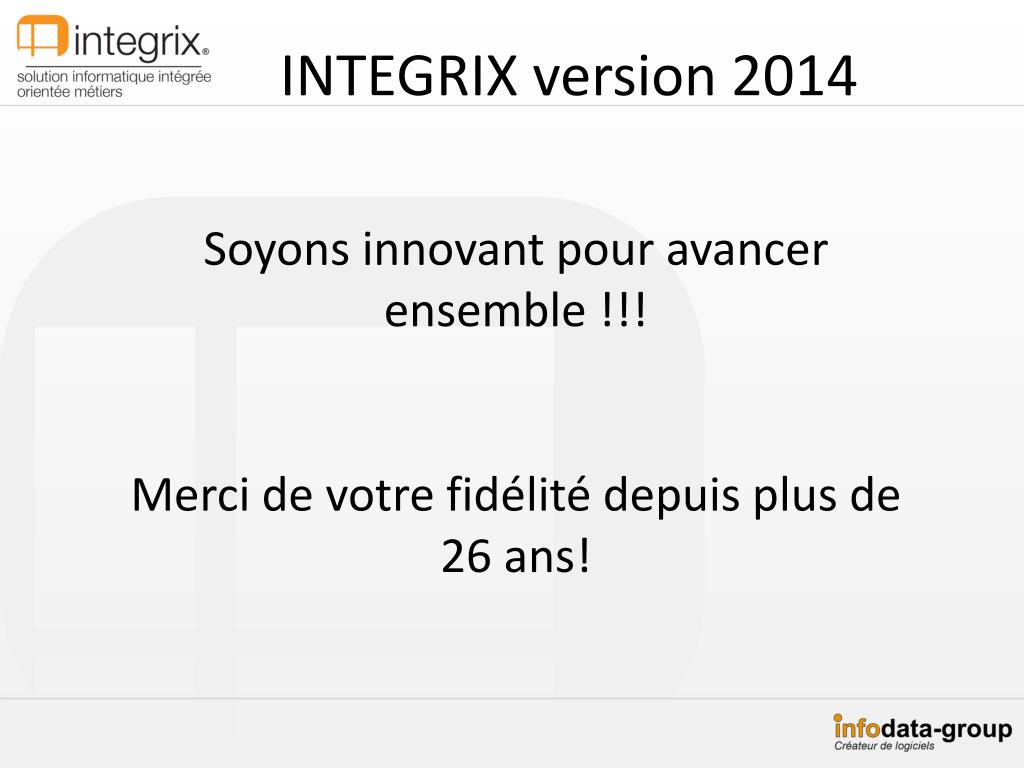 integrix®
solution informatique intégrée orientée métiers

INTEGRIX version 2014

Soyons innovant pour avancer ensemble !!!

Merci de votre fidélité depuis plus de 26 ans!

infodata-group
Créateur de logiciels